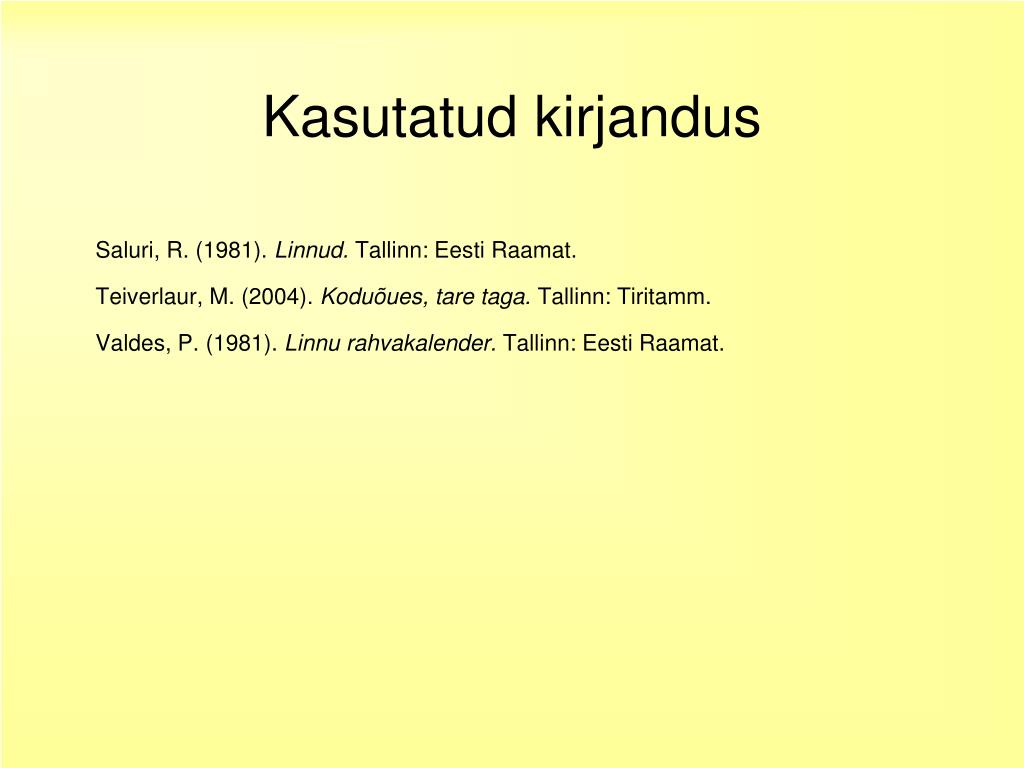 Kasutatud kirjandus

Saluri, R. (1981). Linnud. Tallinn: Eesti Raamat.

Teiverlaur, M. (2004). Koduõues, tare taga. Tallinn: Tiritamm.

Valdes, P. (1981). Linnu rahvakalender. Tallinn: Eesti Raamat.